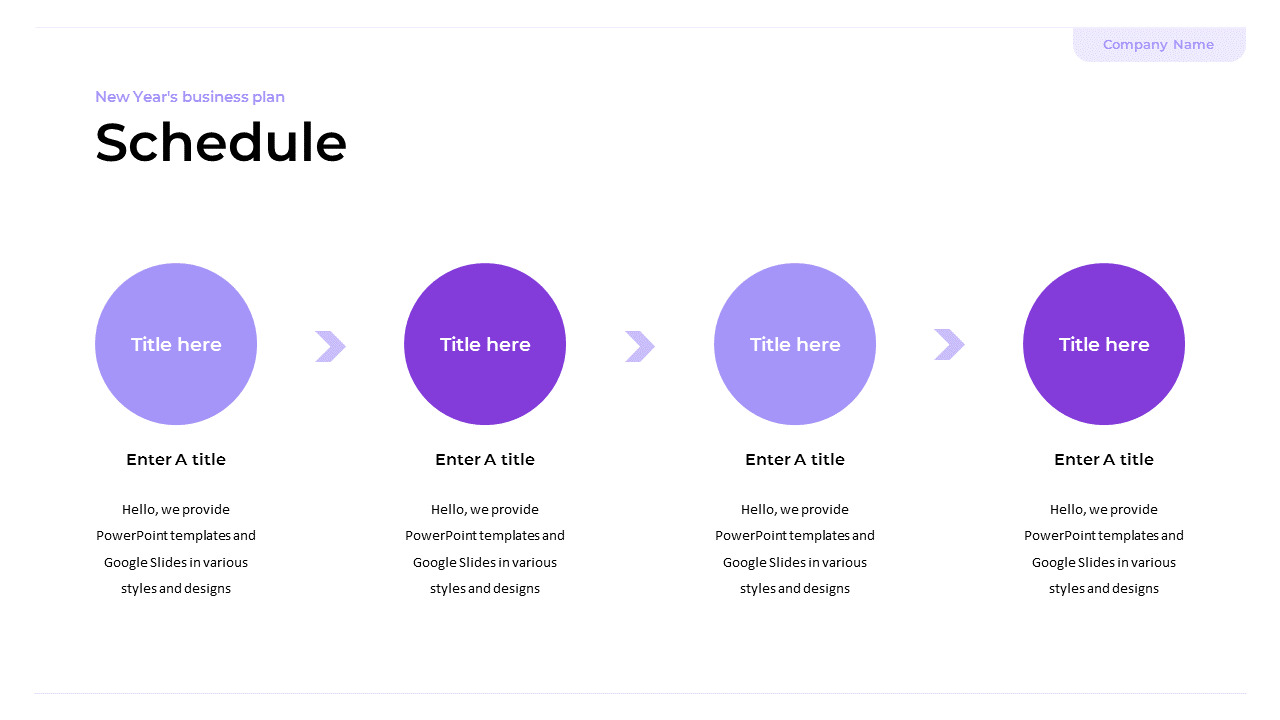 Company Name

New Year's business plan

Schedule

Title here

Enter A title

Hello, we provide PowerPoint templates and Google Slides in various styles and designs

Title here

Enter A title

Hello, we provide PowerPoint templates and Google Slides in various styles and designs

Title here

Enter A title

Hello, we provide PowerPoint templates and Google Slides in various styles and designs

Title here

Enter A title

Hello, we provide PowerPoint templates and Google Slides in various styles and designs